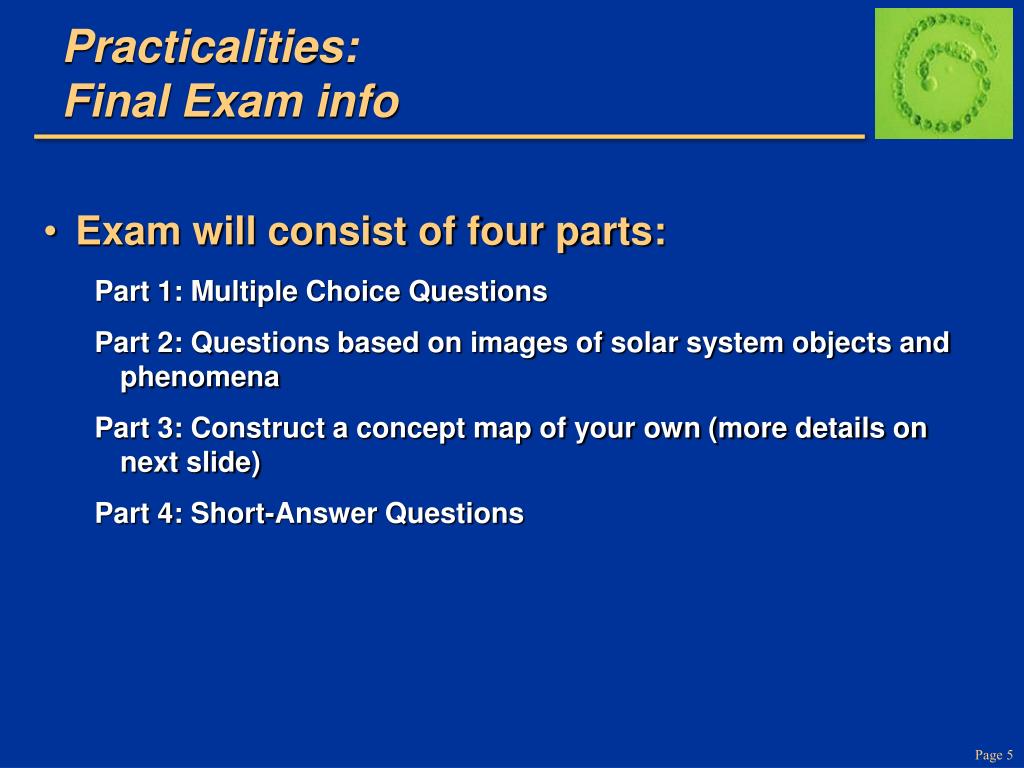 Practicalities:
Final Exam info

• Exam will consist of four parts:

Part 1: Multiple Choice Questions

Part 2: Questions based on images of solar system objects and phenomena

Part 3: Construct a concept map of your own (more details on next slide)

Part 4: Short-Answer Questions

Page 5